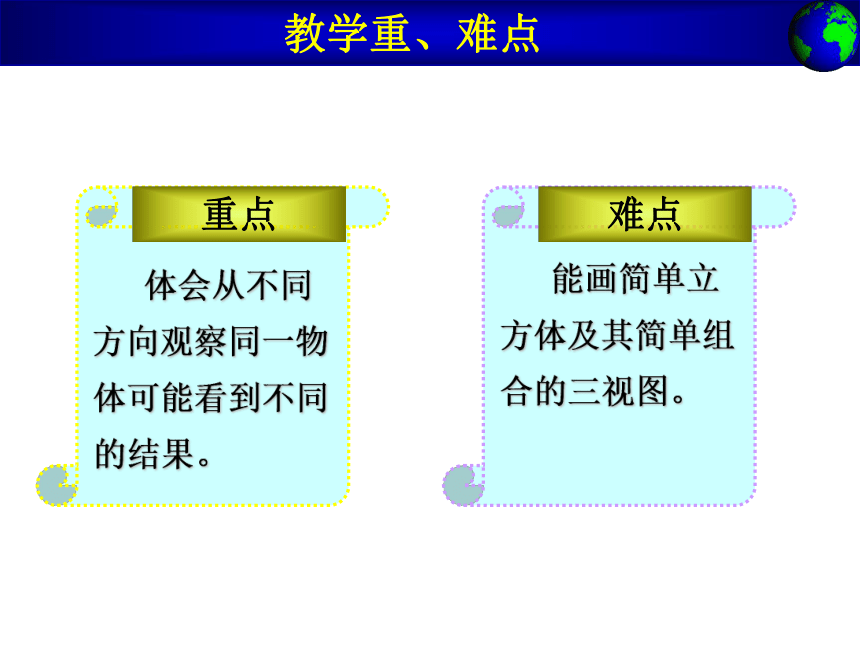 教学重、难点

重点

体会从不同方向观察同一物体可能看到不同的结果。

难点

能画简单立方体及其简单组合的三视图。